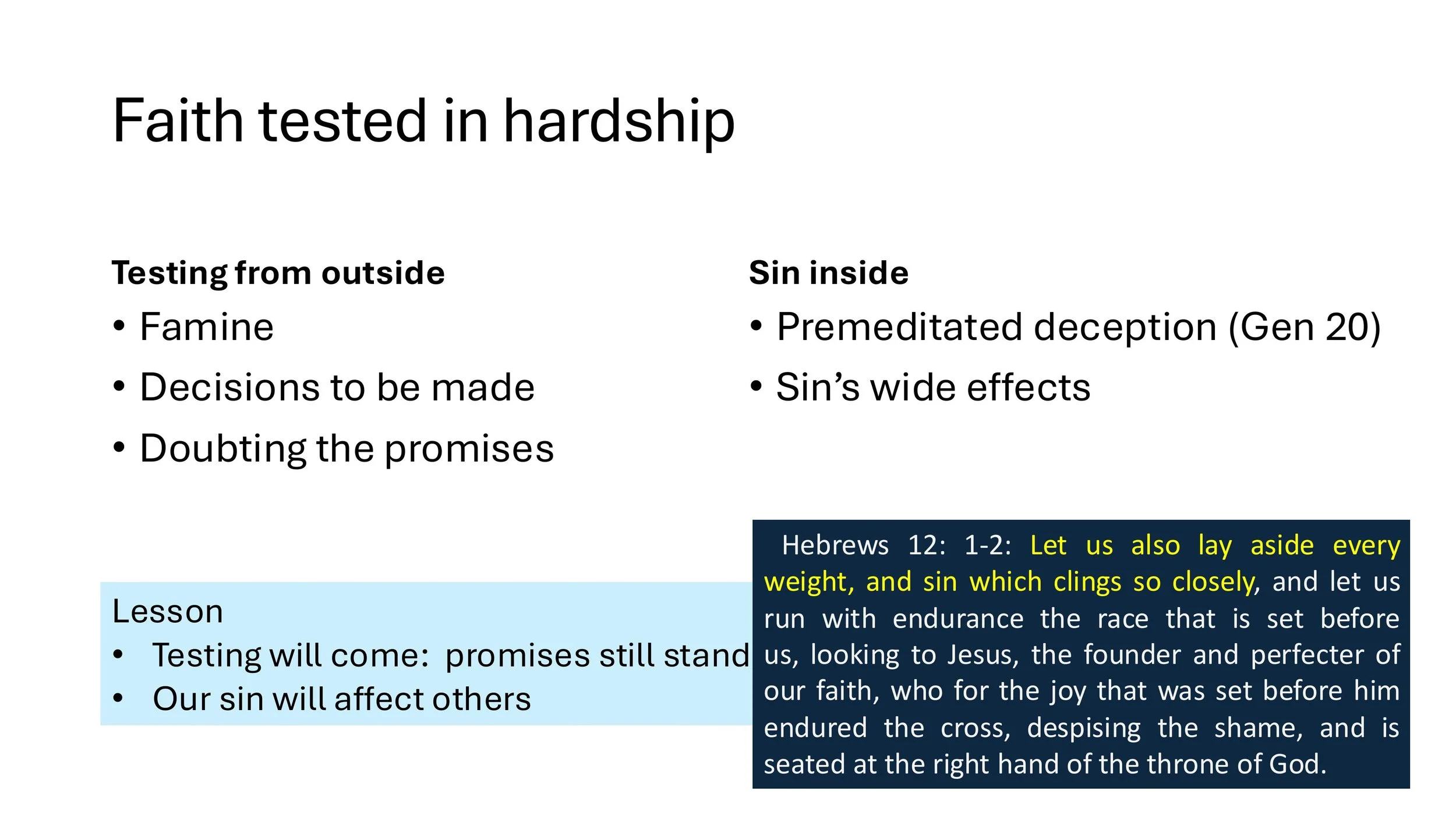 Faith tested in hardship

Testing from outside
• Famine
• Decisions to be made
• Doubting the promises

Sin inside
• Premeditated deception (Gen 20)
• Sin's wide effects

Lesson
• Testing will come: promises still stand
• Our sin will affect others

Hebrews 12: 1-2: Let us also lay aside every weight, and sin which clings so closely, and let us run with endurance the race that is set before us, looking to Jesus, the founder and perfecter of our faith, who for the joy that was set before him endured the cross, despising the shame, and is seated at the right hand of the throne of God.